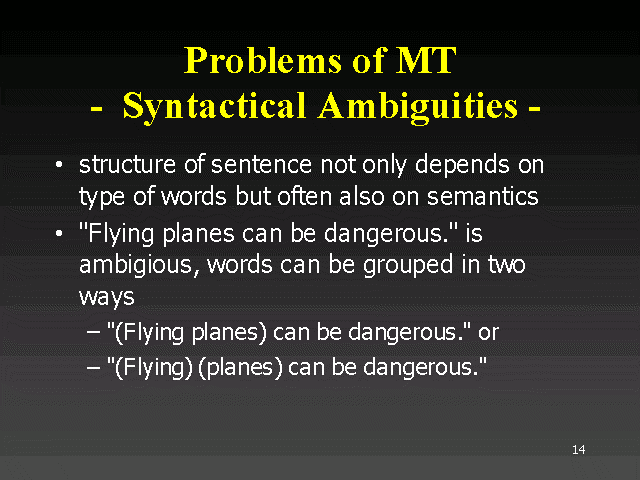 Problems of MT
- Syntactical Ambiguities -

• structure of sentence not only depends on type of words but often also on semantics
• "Flying planes can be dangerous." is ambigious, words can be grouped in two ways
– "(Flying planes) can be dangerous." or
– "(Flying) (planes) can be dangerous."

14